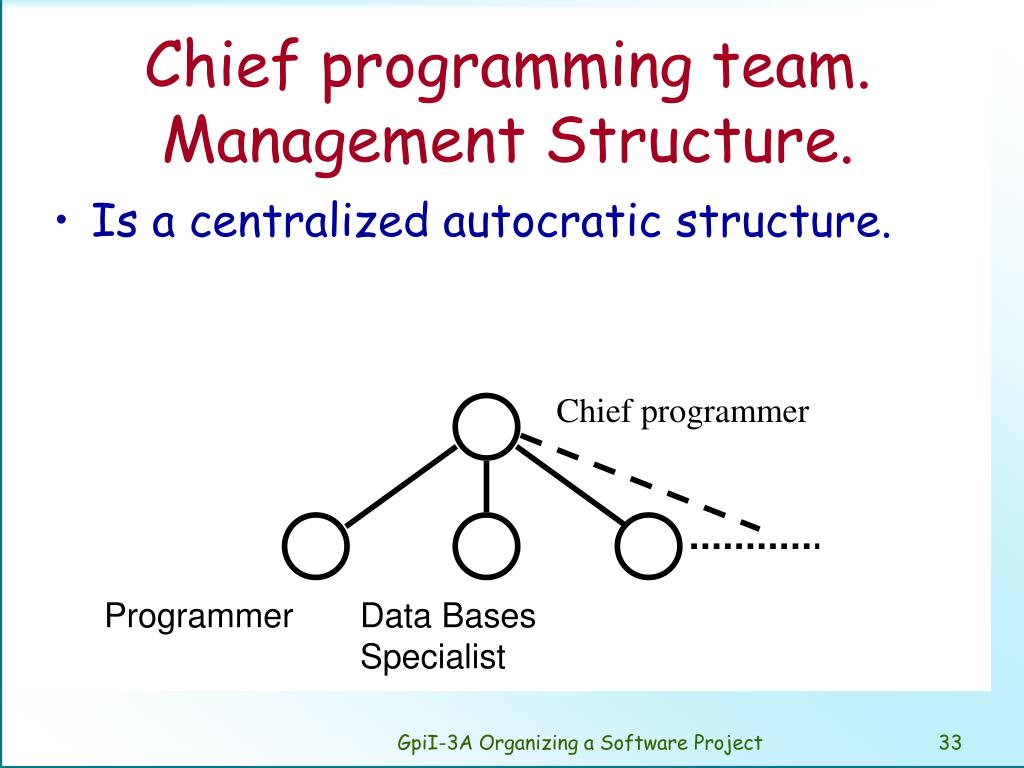 Chief programming team. Management Structure.

• Is a centralized autocratic structure.

Chief programmer

............

Programmer

Data Bases Specialist

GpiI-3A Organizing a Software Project

33